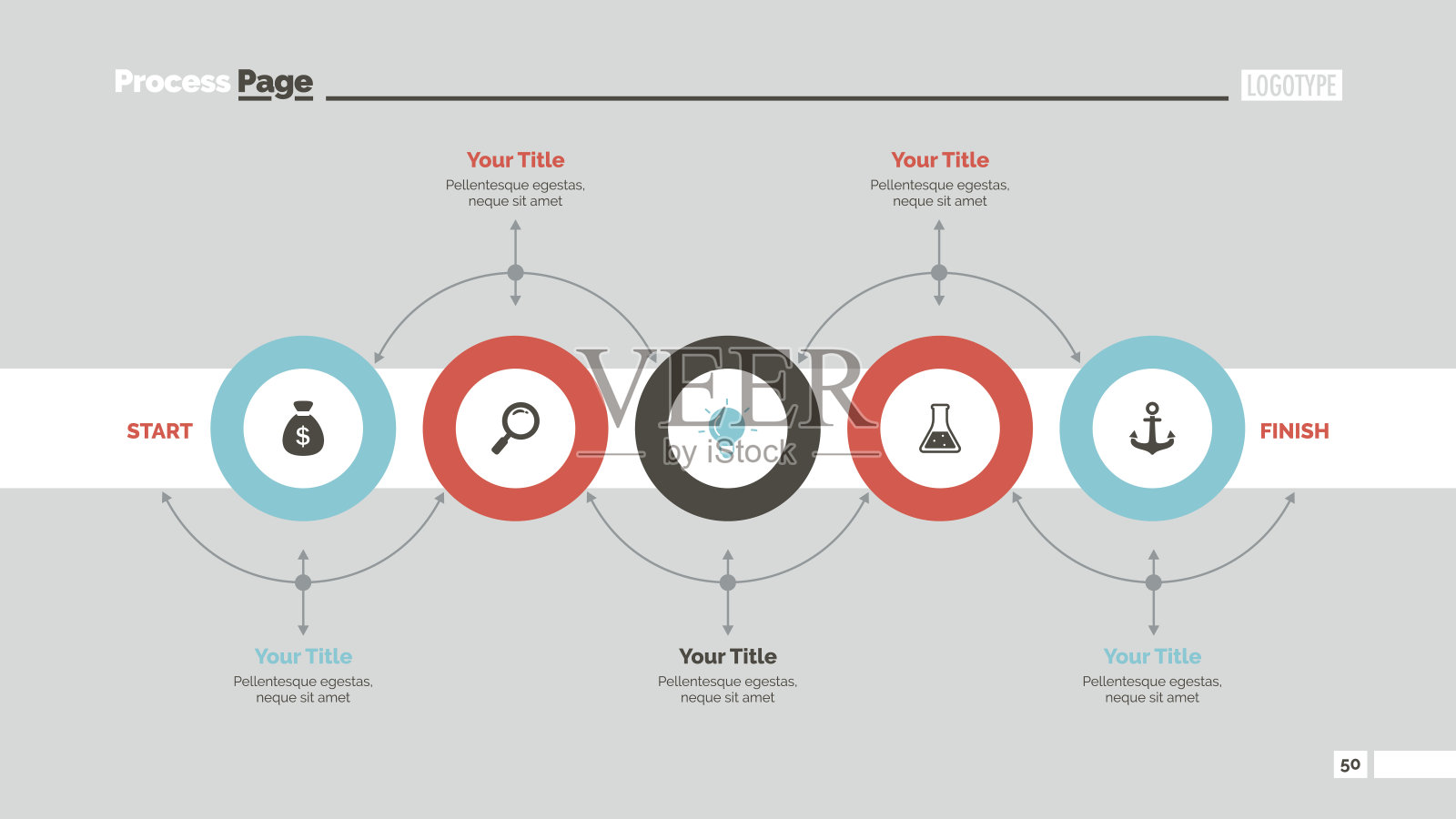 Process Page

LOGOTYPE

Your Title
Pellentesque egestas, neque sit amet

Your Title
Pellentesque egestas, neque sit amet

START

$

VEER
by iStock

FINISH

Your Title
Pellentesque egestas, neque sit amet

Your Title
Pellentesque egestas, neque sit amet

Your Title
Pellentesque egestas, neque sit amet

50